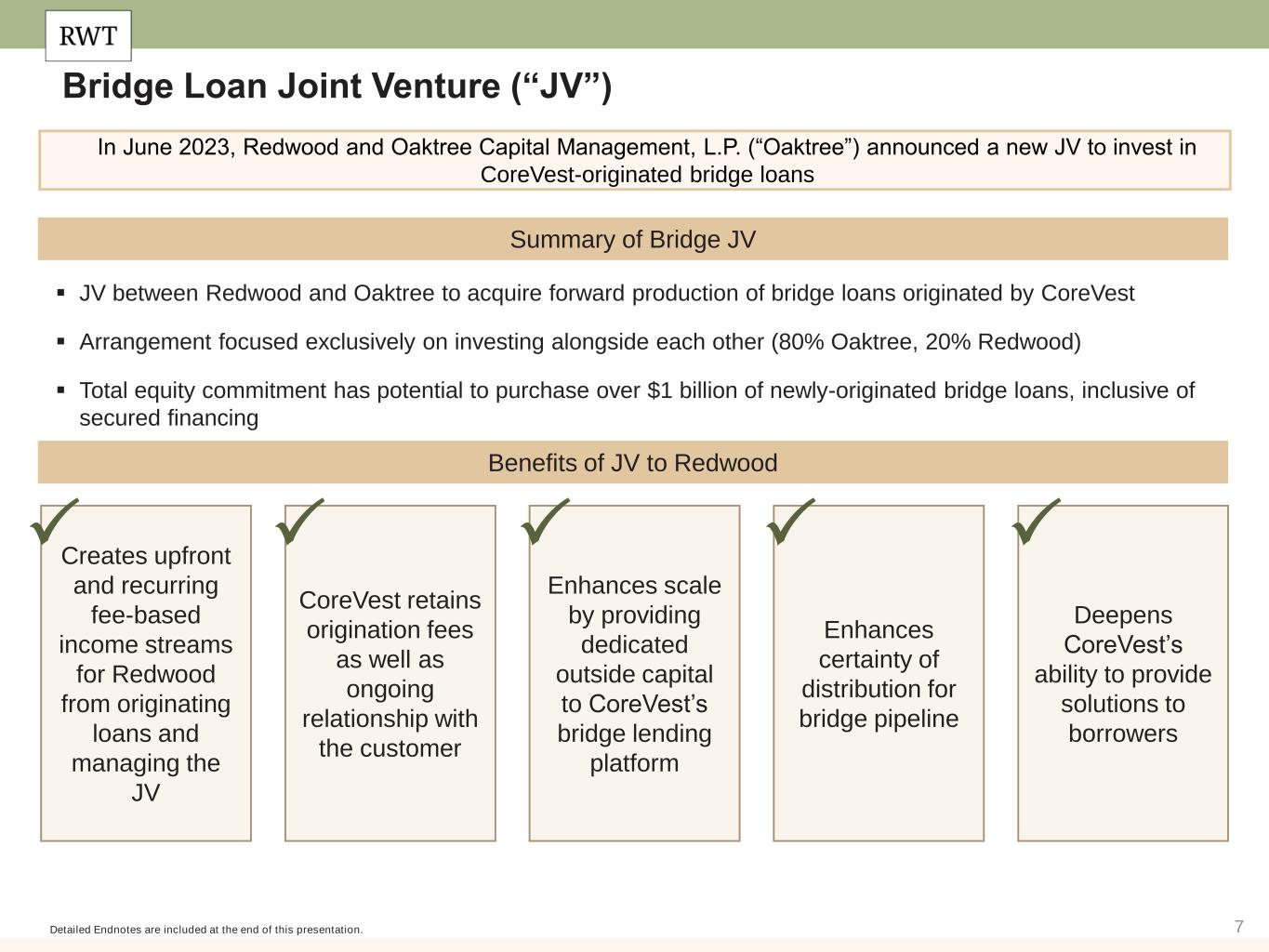 RWT

Bridge Loan Joint Venture (“JV”)

In June 2023, Redwood and Oaktree Capital Management, L.P. (“Oaktree”) announced a new JV to invest in CoreVest-originated bridge loans

Summary of Bridge JV

▪ JV between Redwood and Oaktree to acquire forward production of bridge loans originated by CoreVest

▪ Arrangement focused exclusively on investing alongside each other (80% Oaktree, 20% Redwood)

▪ Total equity commitment has potential to purchase over $1 billion of newly-originated bridge loans, inclusive of secured financing

Benefits of JV to Redwood

Creates upfront and recurring fee-based income streams for Redwood from originating loans and managing the JV

CoreVest retains origination fees as well as ongoing relationship with the customer

Enhances scale by providing dedicated outside capital to CoreVest’s bridge lending platform

Enhances certainty of distribution for bridge pipeline

Deepens CoreVest’s ability to provide solutions to borrowers

Detailed Endnotes are included at the end of this presentation.

7